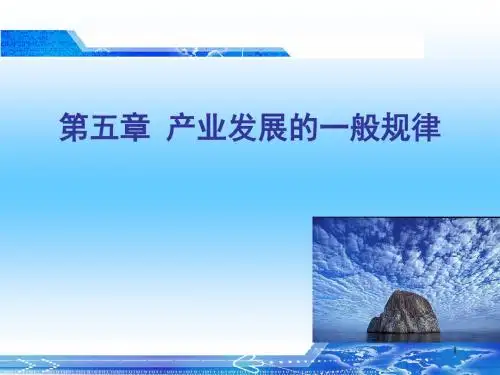 第五章 产业发展的一般规律